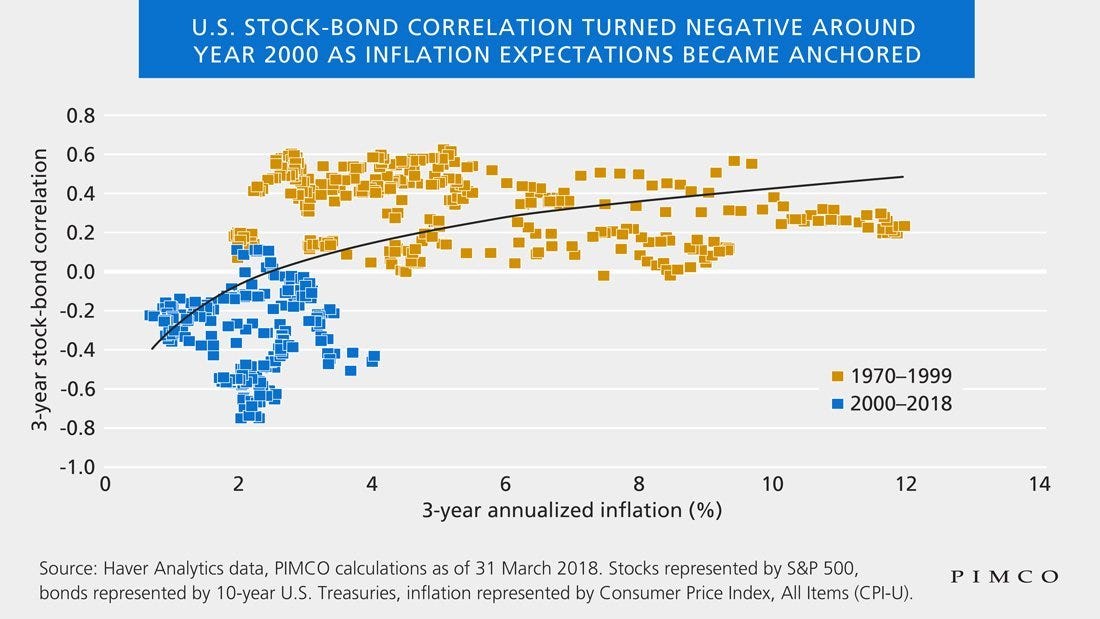 U.S. STOCK-BOND CORRELATION TURNED NEGATIVE AROUND YEAR 2000 AS INFLATION EXPECTATIONS BECAME ANCHORED

3-year stock-bond correlation

0.8
0.6
0.4
0.2
0.0
-0.2
-0.4
-0.6
-0.8
-1.0

0 2 4 6 8 10 12 14

3-year annualized inflation (%)

1970–1999
2000–2018

Source: Haver Analytics data, PIMCO calculations as of 31 March 2018. Stocks represented by S&P 500, bonds represented by 10-year U.S. Treasuries, inflation represented by Consumer Price Index, All Items (CPI-U).

PIMCO